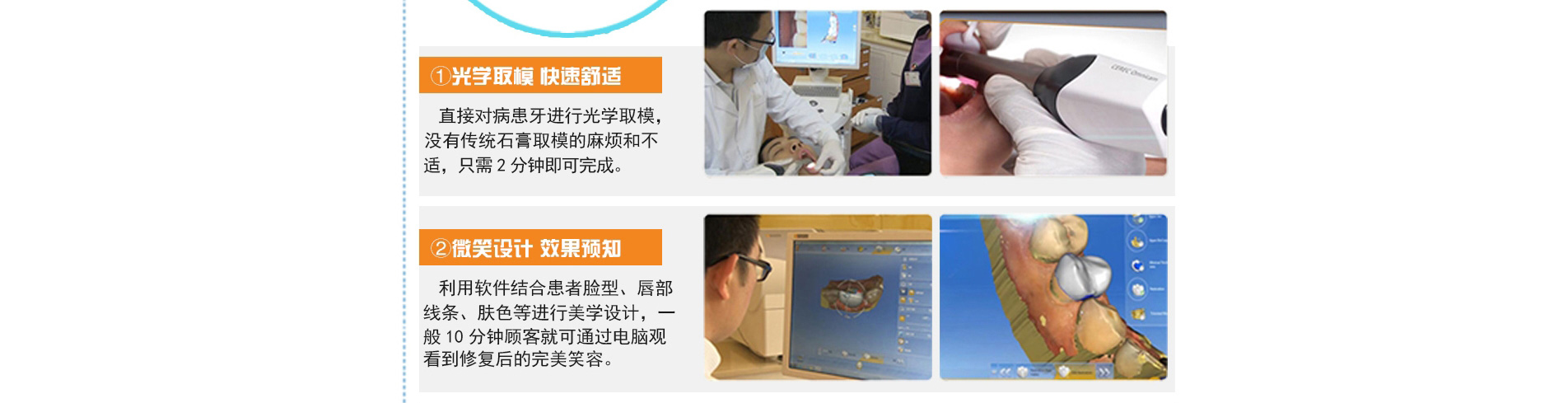 ①光学取模 快速舒适

直接对病患牙进行光学取模，没有传统石膏取模的麻烦和不适，只需 2 分钟即可完成。

CEREC Omnicam

②微笑设计 效果预知

利用软件结合患者脸型、唇部线条、肤色等进行美学设计，一般 10 分钟顾客就可通过电脑观看到修复后的完美笑容。